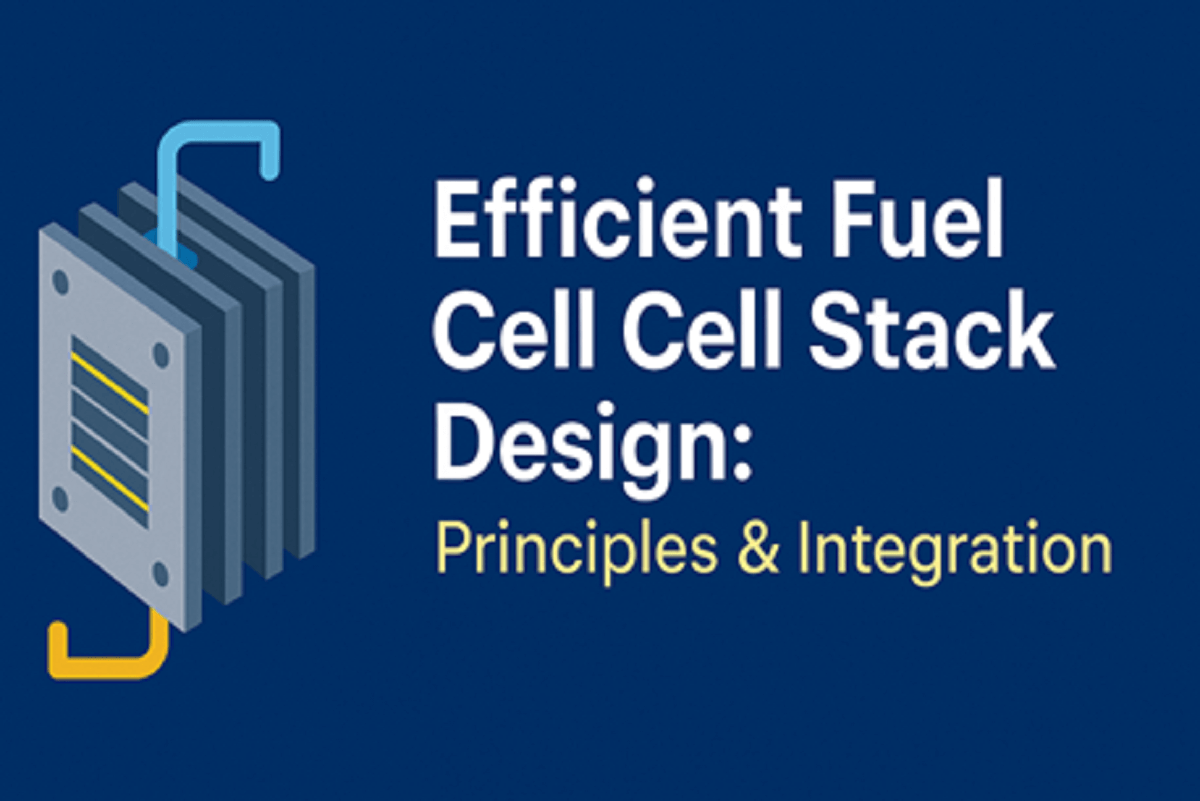 Efficient Fuel Cell Cell Stack Design:
Principles & Integration